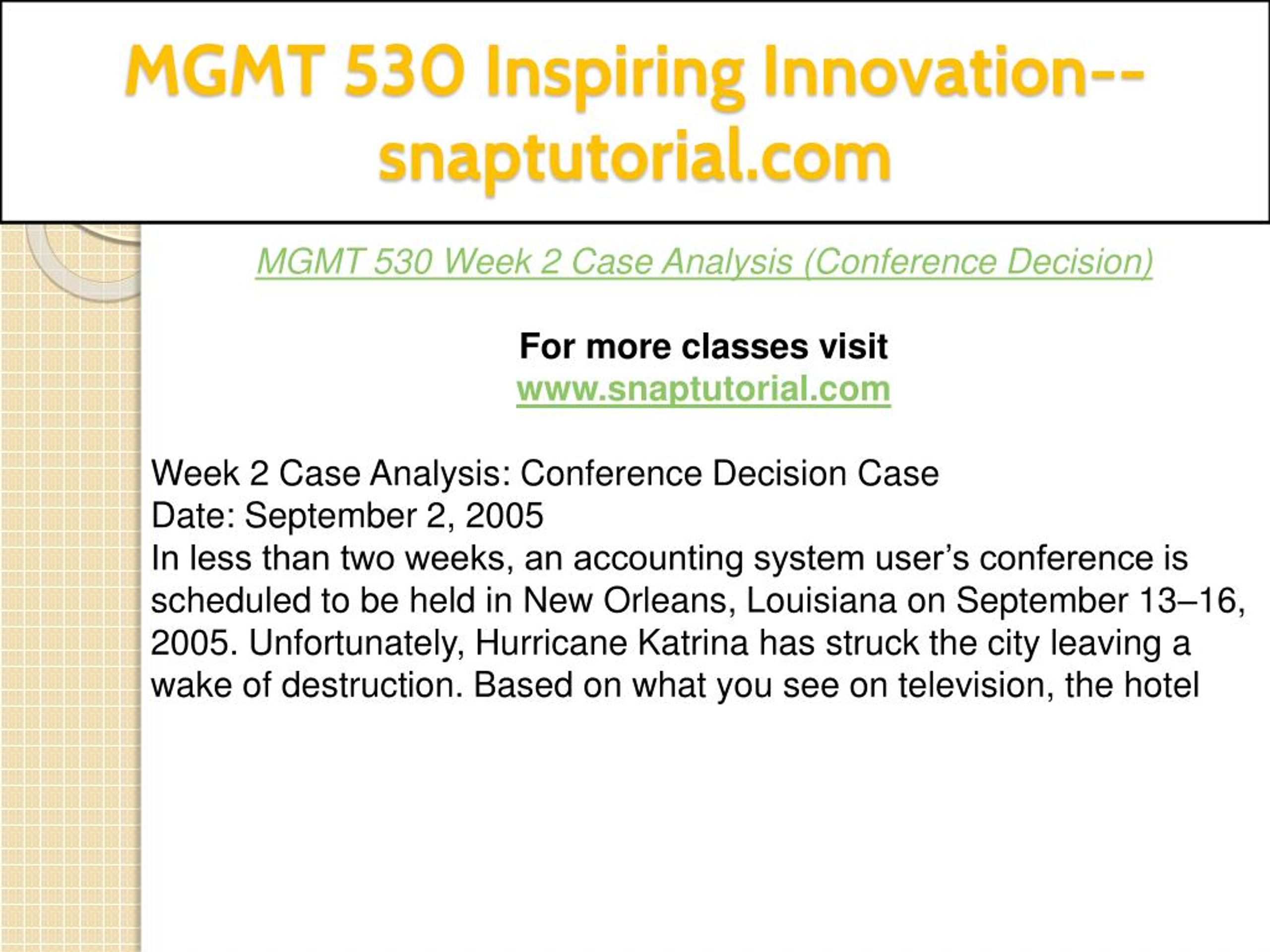 MGMT 530 Inspiring Innovation--snaptutorial.com

MGMT 530 Week 2 Case Analysis (Conference Decision)

For more classes visit
www.snaptutorial.com

Week 2 Case Analysis: Conference Decision Case
Date: September 2, 2005
In less than two weeks, an accounting system user's conference is scheduled to be held in New Orleans, Louisiana on September 13–16, 2005. Unfortunately, Hurricane Katrina has struck the city leaving a wake of destruction. Based on what you see on television, the hotel